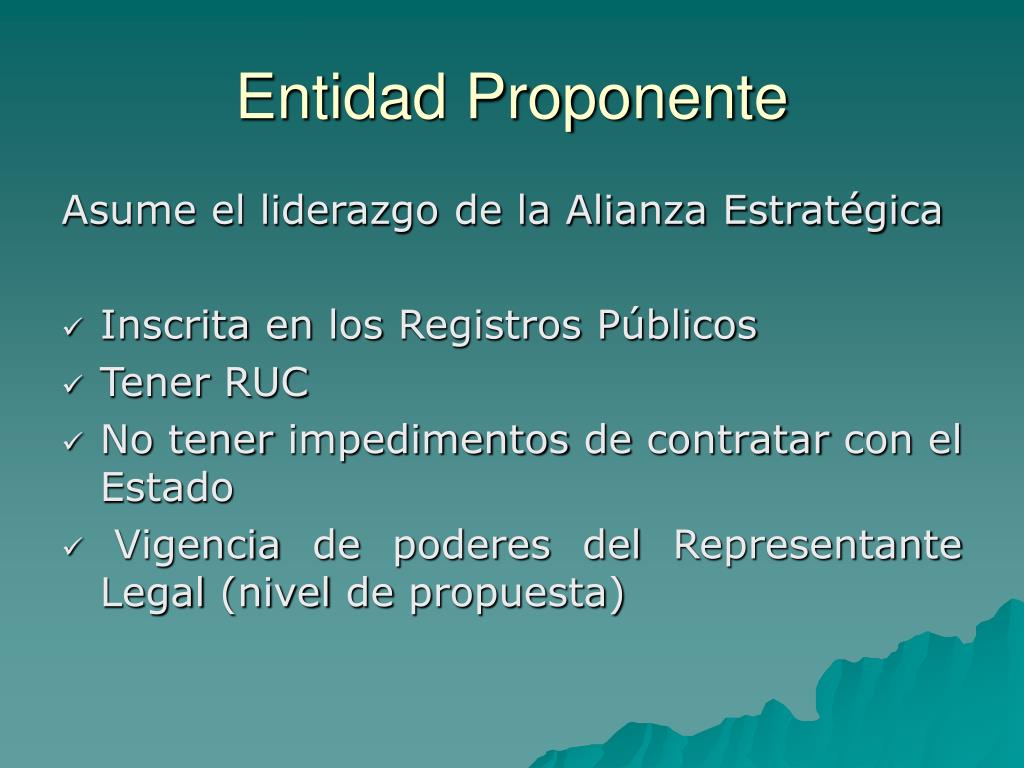 Entidad Proponente

Asume el liderazgo de la Alianza Estratégica

✓ Inscrita en los Registros Públicos
✓ Tener RUC
✓ No tener impedimentos de contratar con el Estado
✓ Vigencia de poderes del Representante Legal (nivel de propuesta)